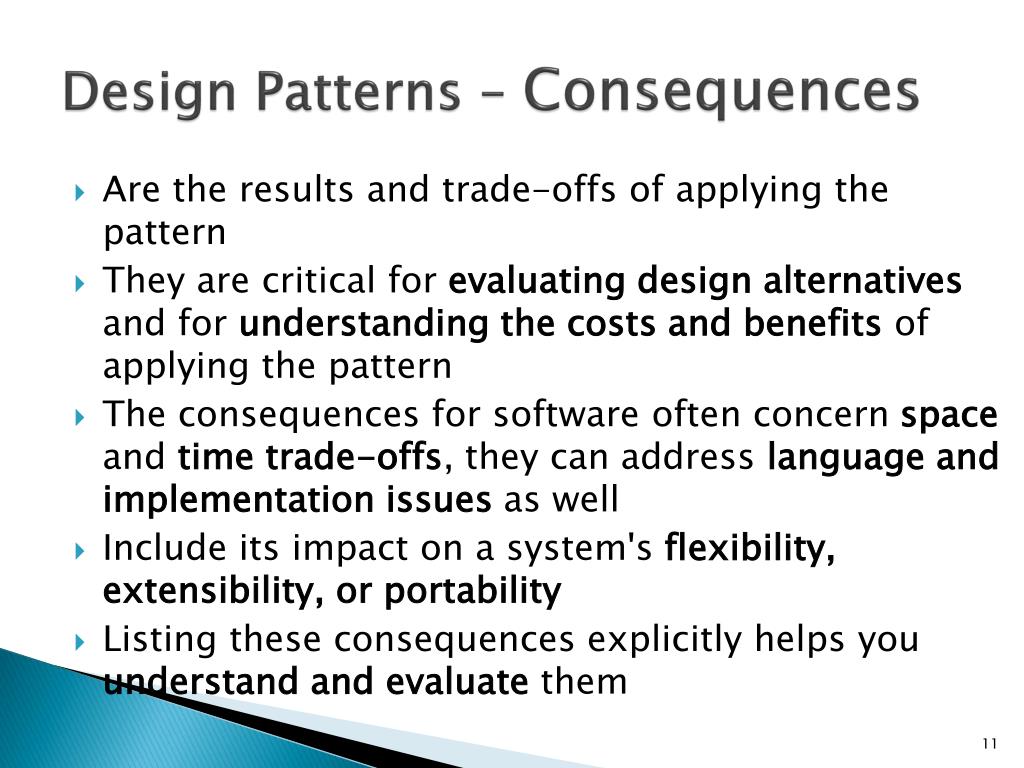 Design Patterns – Consequences

Are the results and trade-offs of applying the pattern

They are critical for evaluating design alternatives and for understanding the costs and benefits of applying the pattern

The consequences for software often concern space and time trade-offs, they can address language and implementation issues as well

Include its impact on a system's flexibility, extensibility, or portability

Listing these consequences explicitly helps you understand and evaluate them

11